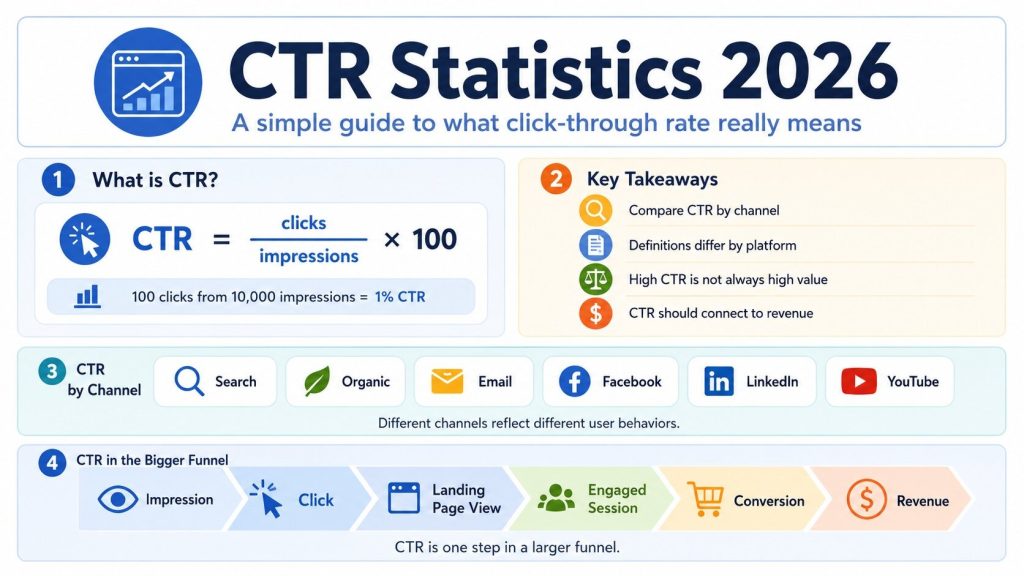 CTR Statistics 2026

A simple guide to what click-through rate really means

1 What is CTR?

$CTR = \frac{clicks}{impressions} \times 100$

100 clicks from 10,000 impressions = 1% CTR

2 Key Takeaways

Compare CTR by channel

Definitions differ by platform

High CTR is not always high value

CTR should connect to revenue

3 CTR by Channel

Search

Organic

Email

Facebook

LinkedIn

YouTube

Different channels reflect different user behaviors.

4 CTR in the Bigger Funnel

Impression

Click

Landing Page View

Engaged Session

Conversion

Revenue

CTR is one step in a larger funnel.